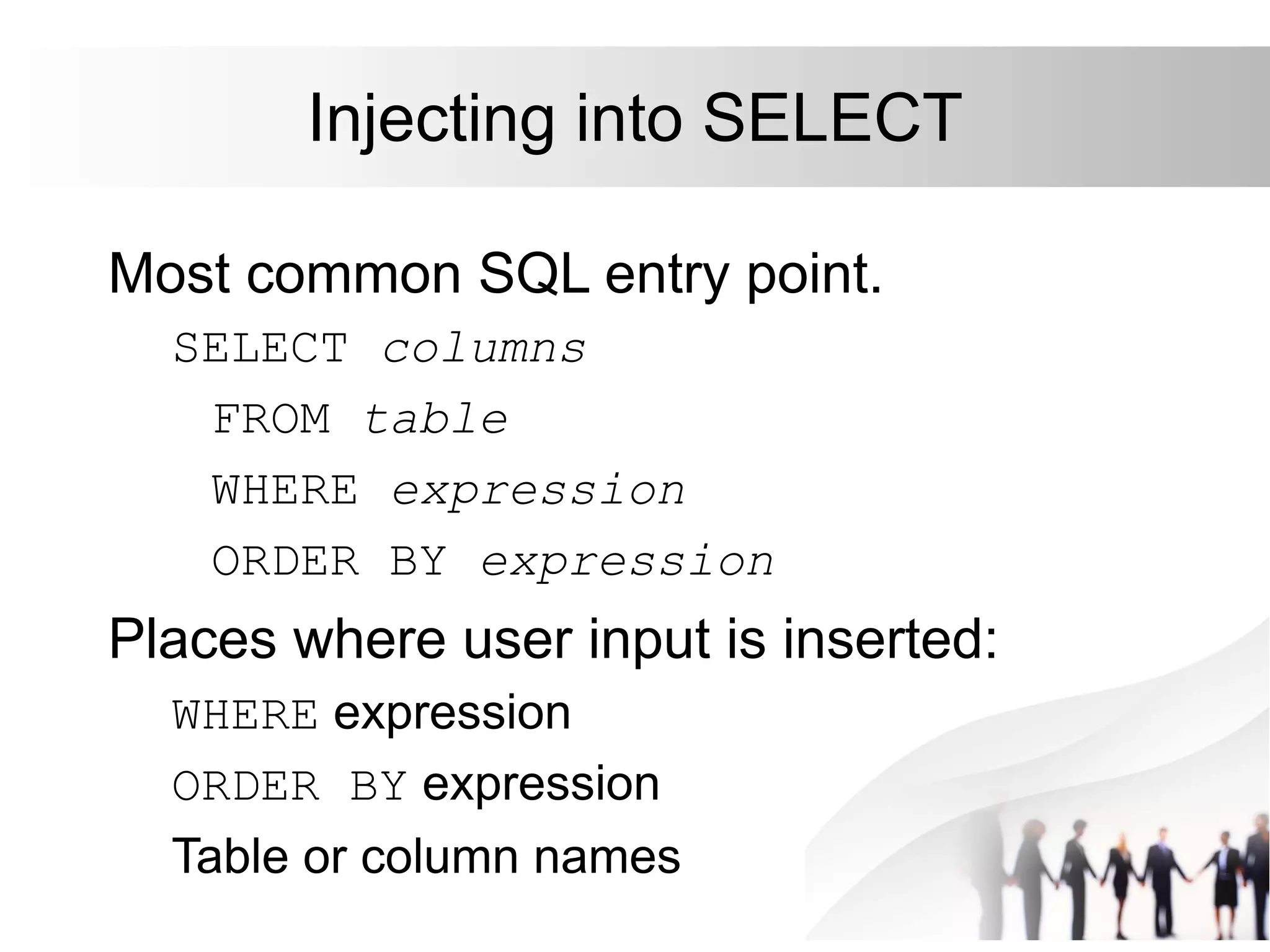 Injecting into SELECT

Most common SQL entry point.

SELECT columns
FROM table
WHERE expression
ORDER BY expression

Places where user input is inserted:

WHERE expression

ORDER BY expression

Table or column names